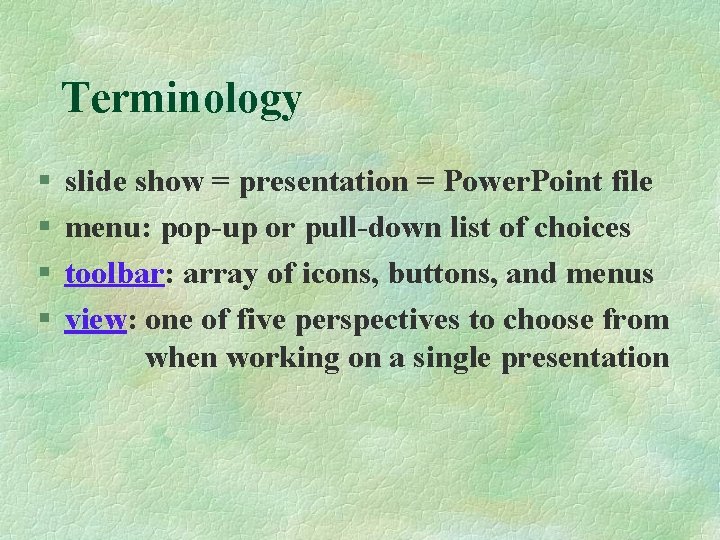 Terminology

§ slide show = presentation = PowerPoint file

§ menu: pop-up or pull-down list of choices

§ toolbar: array of icons, buttons, and menus

§ view: one of five perspectives to choose from when working on a single presentation